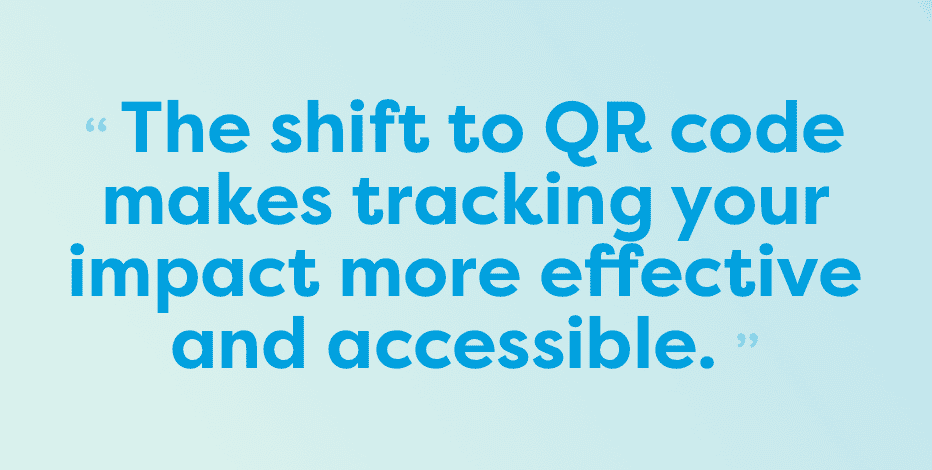 “ The shift to QR code makes tracking your impact more effective and accessible. ”